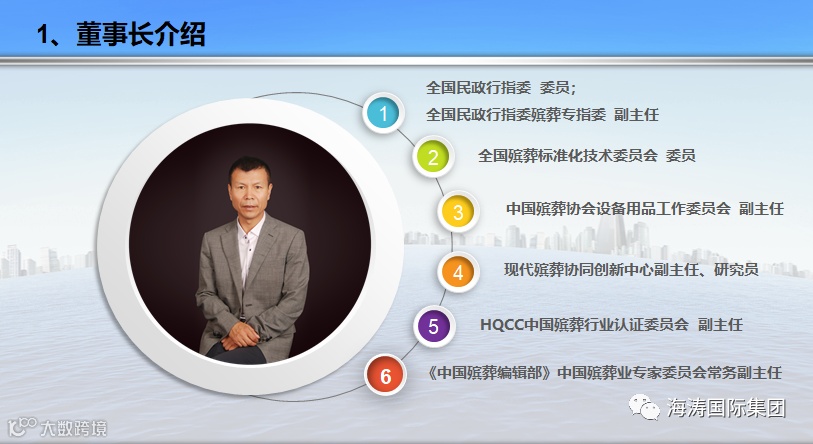 1、董事长介绍

1
全国民政行指委 委员;
全国民政行指委殡葬专指委 副主任

2
全国殡葬标准化技术委员会 委员

3
中国殡葬协会设备用品工作委员会 副主任

4
现代殡葬协同创新中心副主任、研究员

5
HQCC中国殡葬行业认证委员会 副主任

6
《中国殡葬编辑部》中国殡葬业专家委员会常务副主任

海涛国际集团

大数跨境